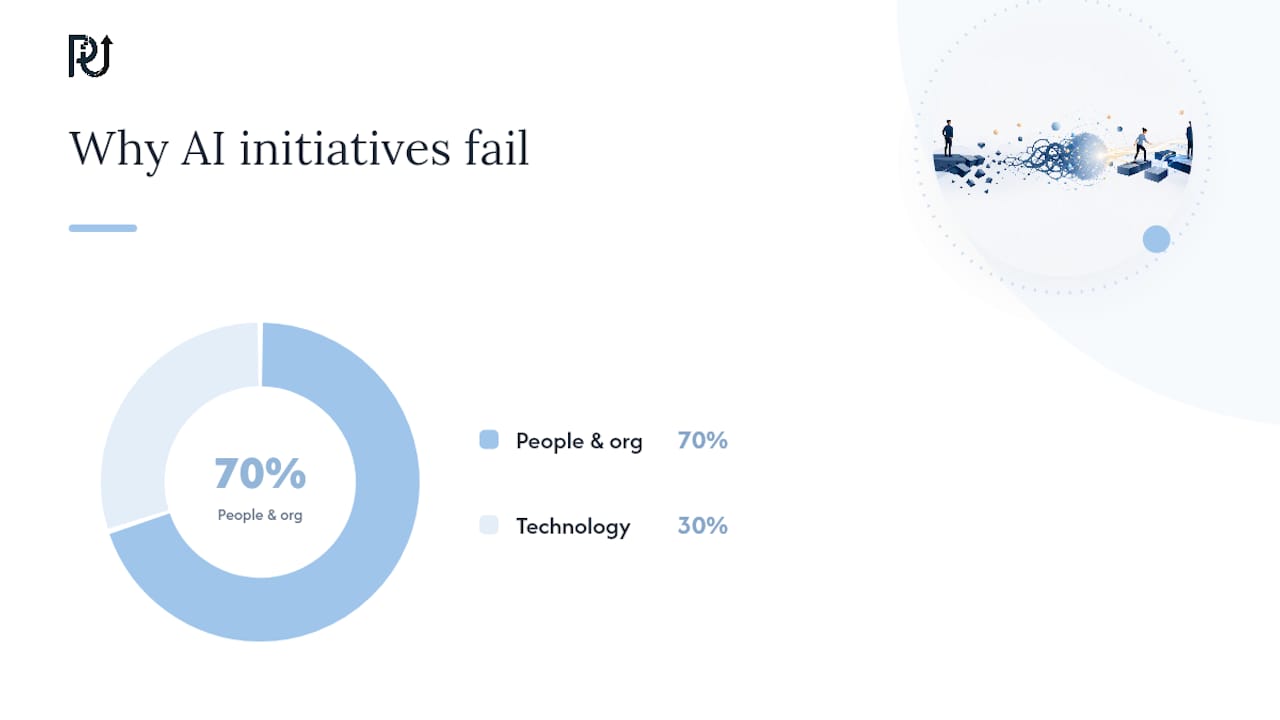 Why AI initiatives fail

70%
People & org

People & org 70%

Technology 30%